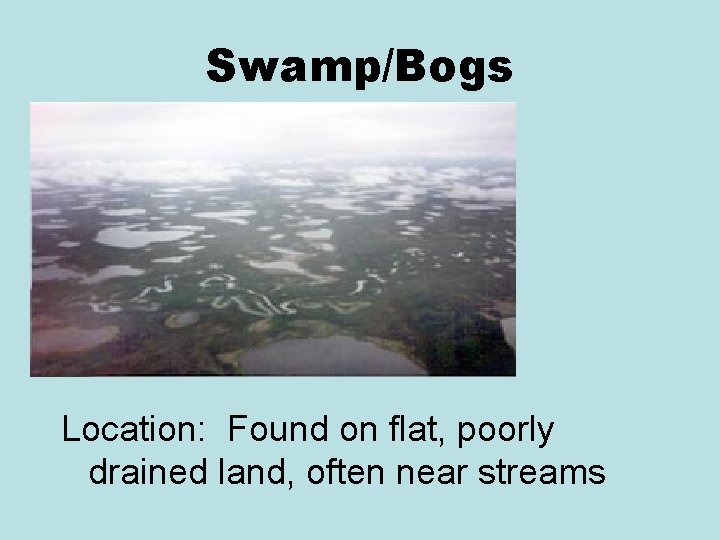 Swamp/Bogs

Location: Found on flat, poorly drained land, often near streams